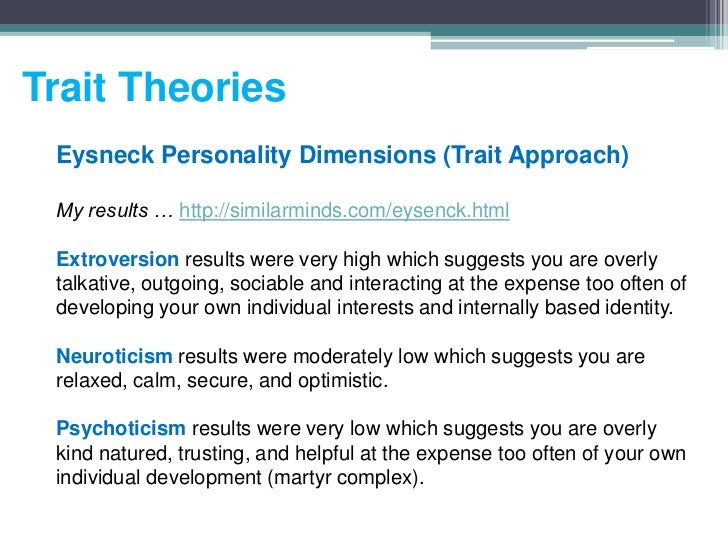 Trait Theories

Eysneck Personality Dimensions (Trait Approach)

My results … http://similarminds.com/eysenck.html

Extroversion results were very high which suggests you are overly talkative, outgoing, sociable and interacting at the expense too often of developing your own individual interests and internally based identity.

Neuroticism results were moderately low which suggests you are relaxed, calm, secure, and optimistic.

Psychoticism results were very low which suggests you are overly kind natured, trusting, and helpful at the expense too often of your own individual development (martyr complex).